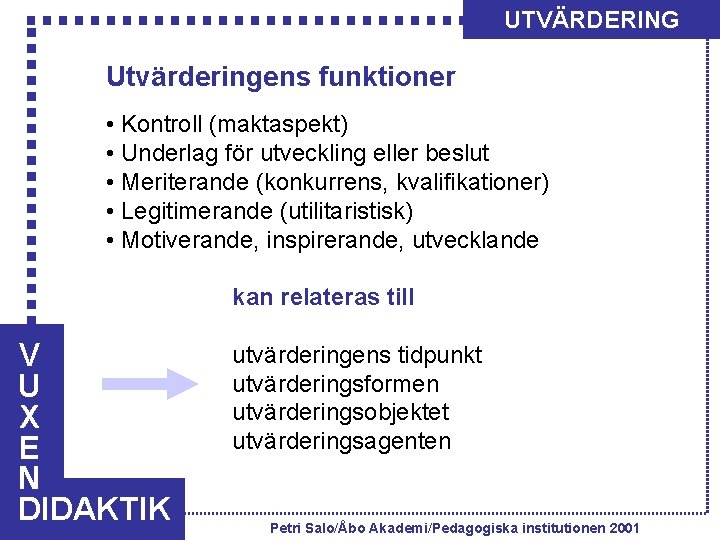 UTVÄRDERING

Utvärderingens funktioner

• Kontroll (maktaspekt)
• Underlag för utveckling eller beslut
• Meriterande (konkurrens, kvalifikationer)
• Legitimerande (utilitaristisk)
• Motiverande, inspirerande, utvecklande

kan relateras till

utvärderingens tidpunkt
utvärderingsformen
utvärderingsobjektet
utvärderingsagenten

VUXEN
DIDAKTIK

Petri Salo/Åbo Akademi/Pedagogiska institutionen 2001